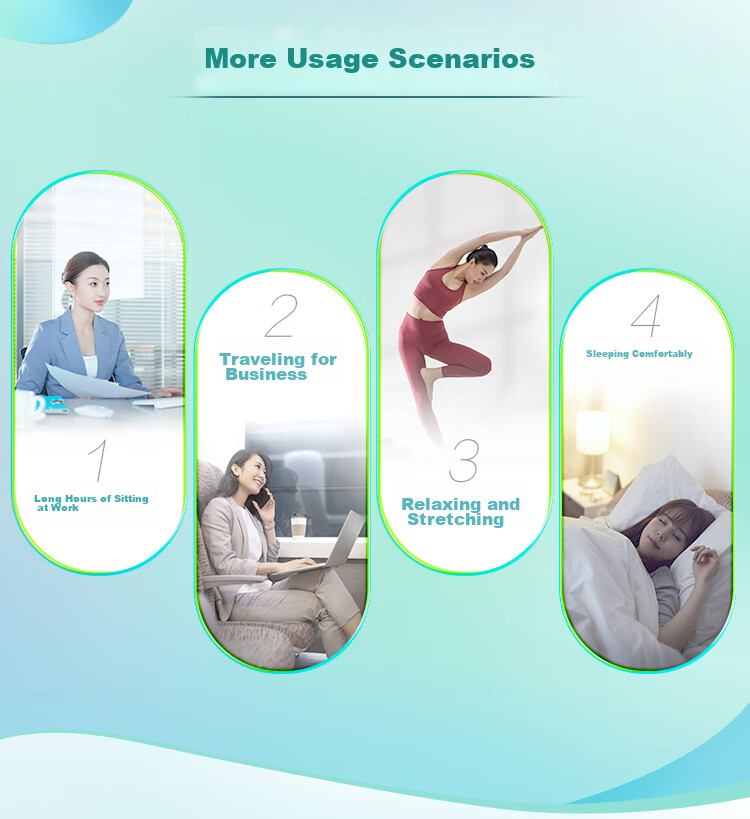 More Usage Scenarios

1

Long Hours of Sitting at Work

2

Traveling for Business

3

Relaxing and Stretching

4

Sleeping Comfortably